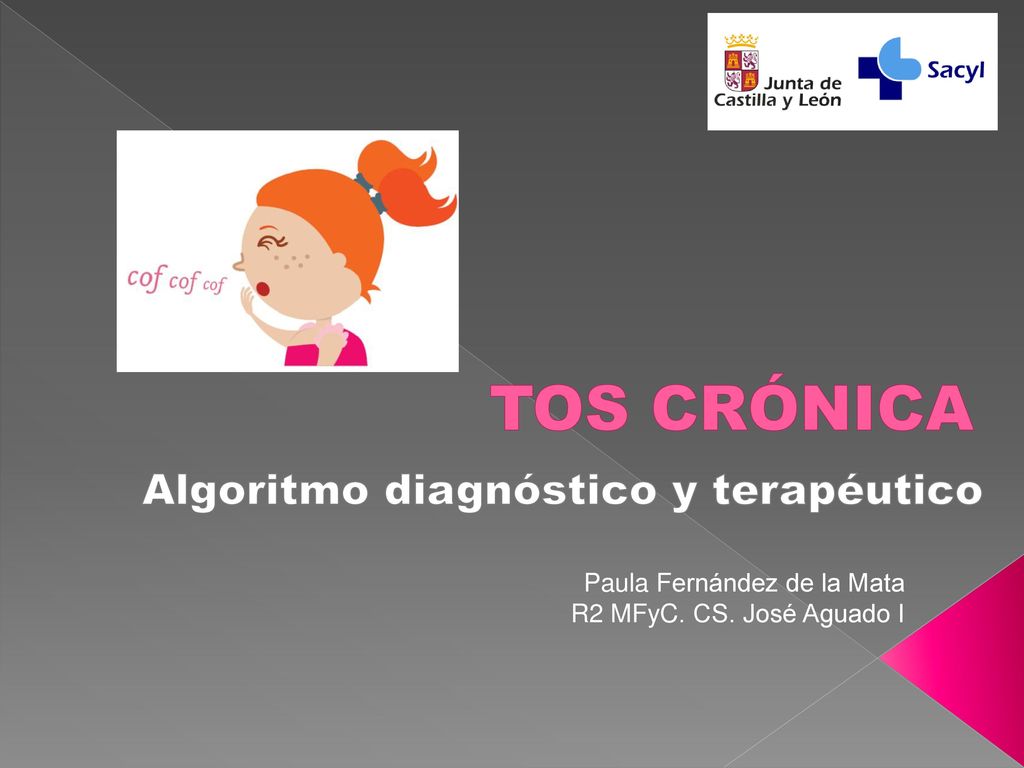 Junta de Castilla y León

Sacyl

cof cof cof

TOS CRÓNICA

Algoritmo diagnóstico y terapéutico

Paula Fernández de la Mata
R2 MFyC. CS. José Aguado I